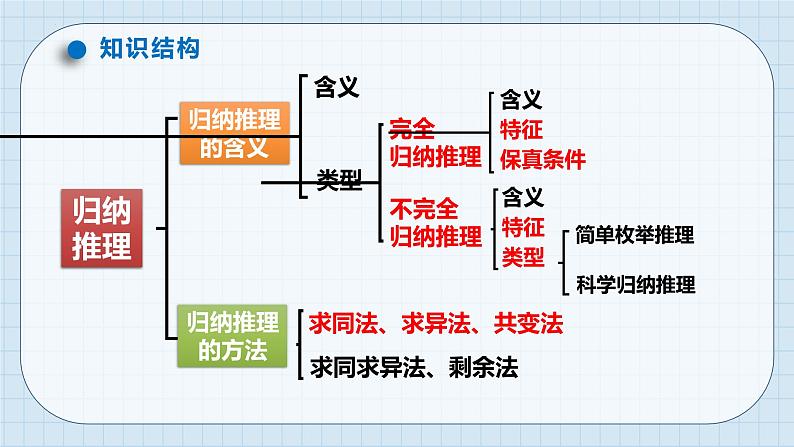 知识结构

归纳推理

归纳推理的含义

含义

类型

完全归纳推理

含义
特征
保真条件

不完全归纳推理

含义
特征
类型

简单枚举推理

科学归纳推理

归纳推理的方法

求同法、求异法、共变法

求同求异法、剩余法